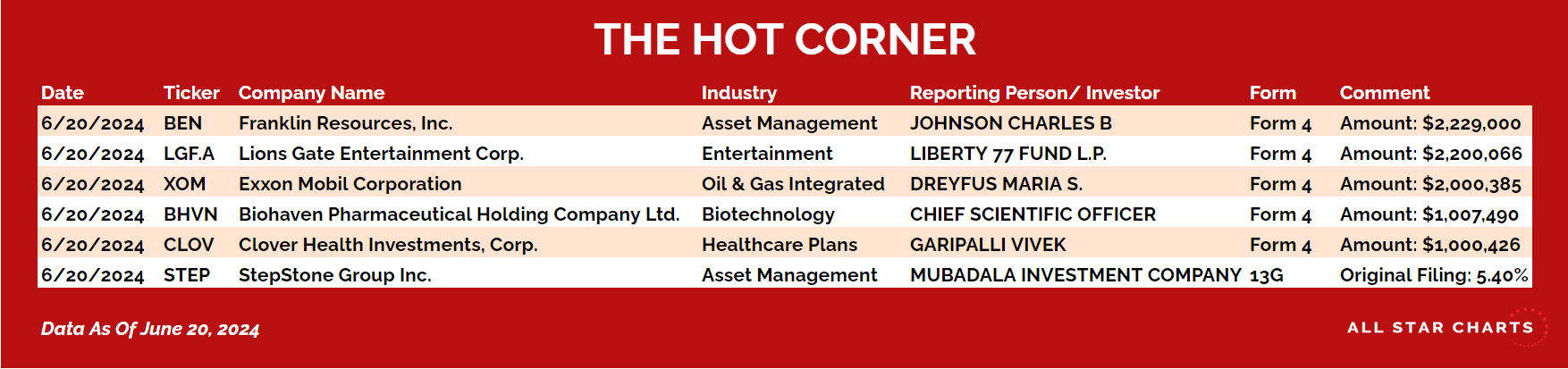 THE HOT CORNER

| Date | Ticker | Company Name | Industry | Reporting Person/ Investor | Form | Comment |
|---|---|---|---|---|---|---|
| 6/20/2024 | BEN | Franklin Resources, Inc. | Asset Management | JOHNSON CHARLES B | Form 4 | Amount: $2,229,000 |
| 6/20/2024 | LGF.A | Lions Gate Entertainment Corp. | Entertainment | LIBERTY 77 FUND L.P. | Form 4 | Amount: $2,200,066 |
| 6/20/2024 | XOM | Exxon Mobil Corporation | Oil & Gas Integrated | DREYFUS MARIA S. | Form 4 | Amount: $2,000,385 |
| 6/20/2024 | BHVN | Biohaven Pharmaceutical Holding Company Ltd. | Biotechnology | CHIEF SCIENTIFIC OFFICER | Form 4 | Amount: $1,007,490 |
| 6/20/2024 | CLOV | Clover Health Investments, Corp. | Healthcare Plans | GARIPALLI VIVEK | Form 4 | Amount: $1,000,426 |
| 6/20/2024 | STEP | StepStone Group Inc. | Asset Management | MUBADALA INVESTMENT COMPANY | 13G | Original Filing: 5.40% |

Data As Of June 20, 2024

ALL STAR CHARTS